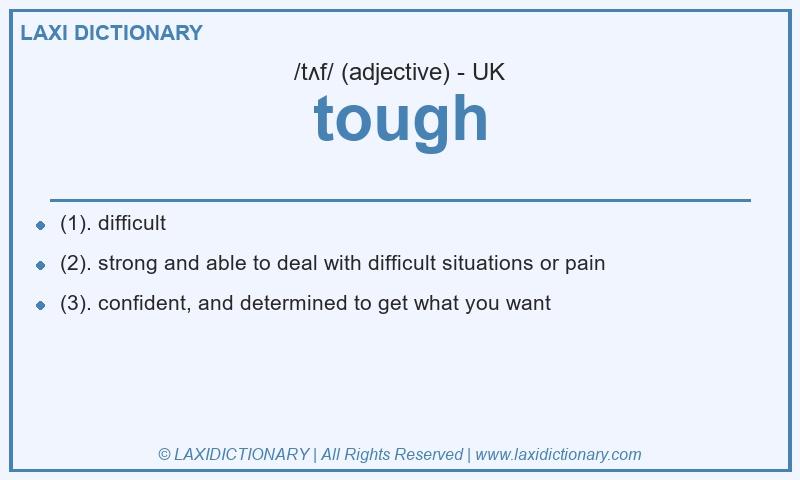 LAXI DICTIONARY

/tʌf/ (adjective) - UK

tough

- (1). difficult
- (2). strong and able to deal with difficult situations or pain
- (3). confident, and determined to get what you want

© LAXIDICTIONARY | All Rights Reserved | www.laxidictionary.com